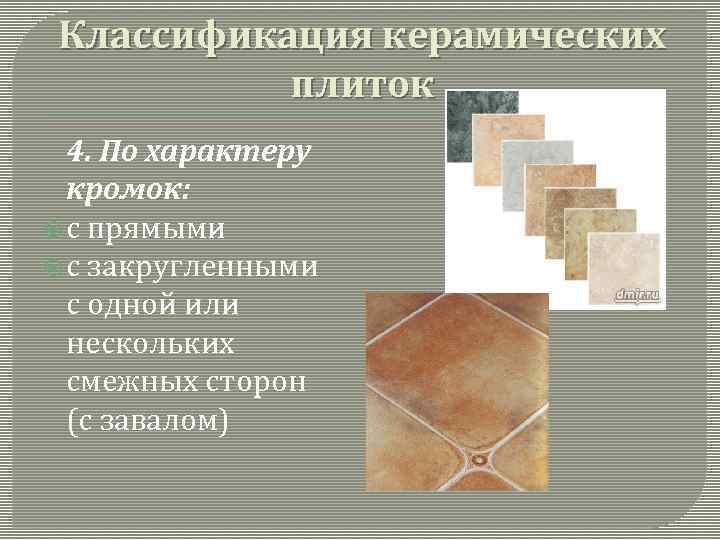 Классификация керамических плиток

4. По характеру кромок:
с прямыми
с закругленными с одной или нескольких смежных сторон (с завалом)

dmir.ru